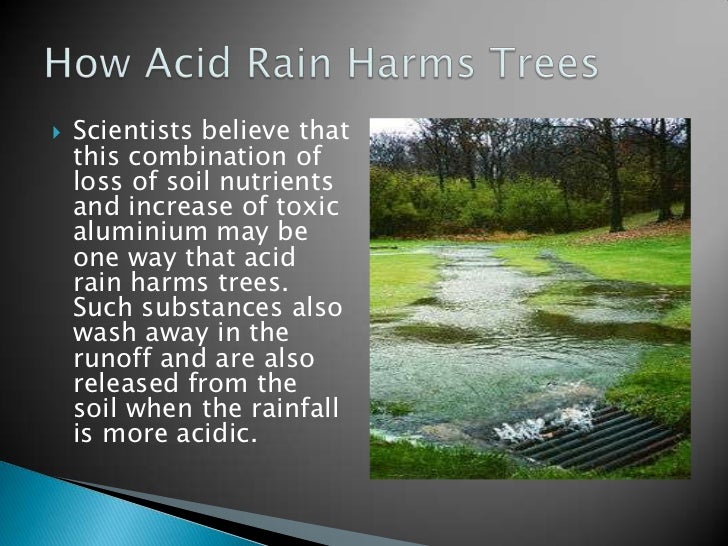 How Acid Rain Harms Trees

Scientists believe that this combination of loss of soil nutrients and increase of toxic aluminium may be one way that acid rain harms trees. Such substances also wash away in the runoff and are also released from the soil when the rainfall is more acidic.